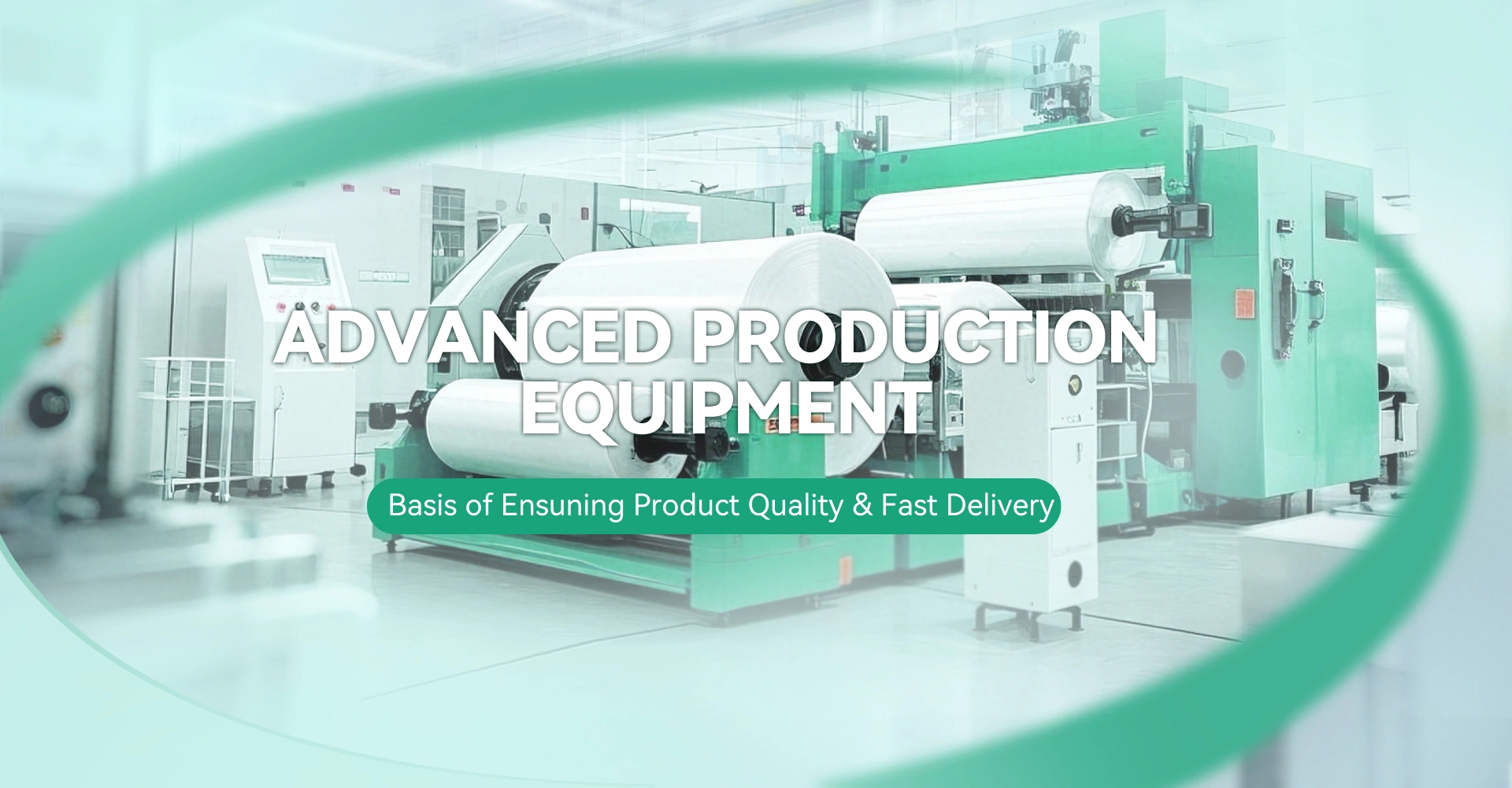 ADVANCED PRODUCTION EQUIPMENT

Basis of Ensuning Product Quality & Fast Delivery